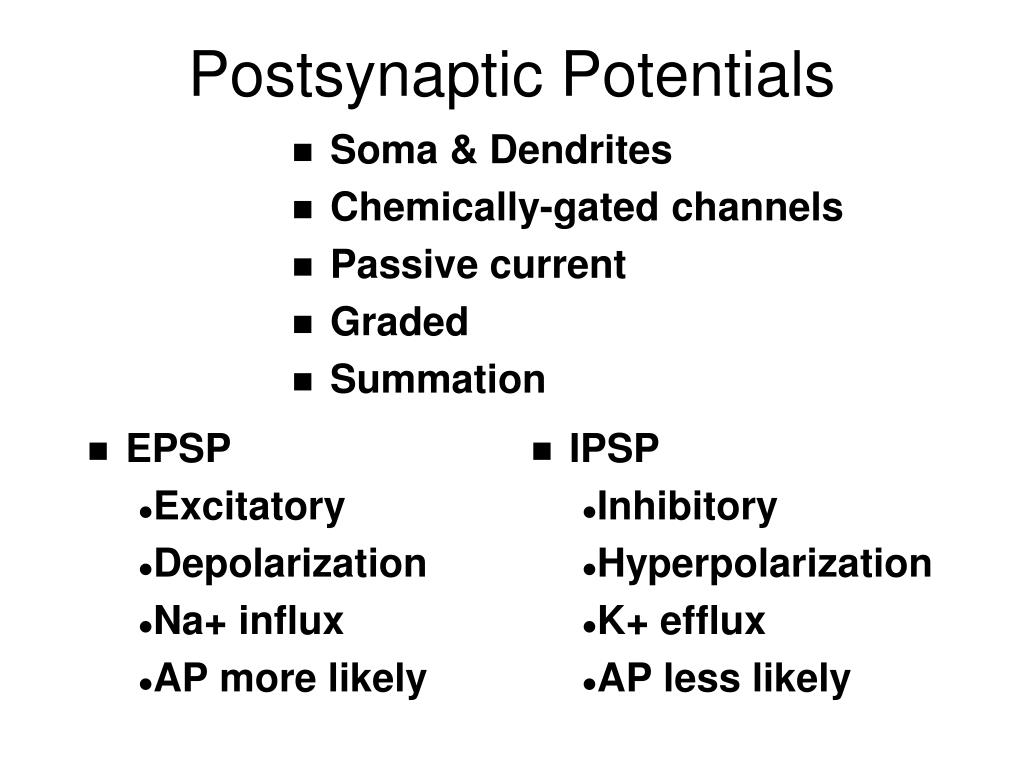 Postsynaptic Potentials

- Soma & Dendrites
- Chemically-gated channels
- Passive current
- Graded
- Summation

- EPSP
  - Excitatory
  - Depolarization
  - Na+ influx
  - AP more likely

- IPSP
  - Inhibitory
  - Hyperpolarization
  - K+ efflux
  - AP less likely